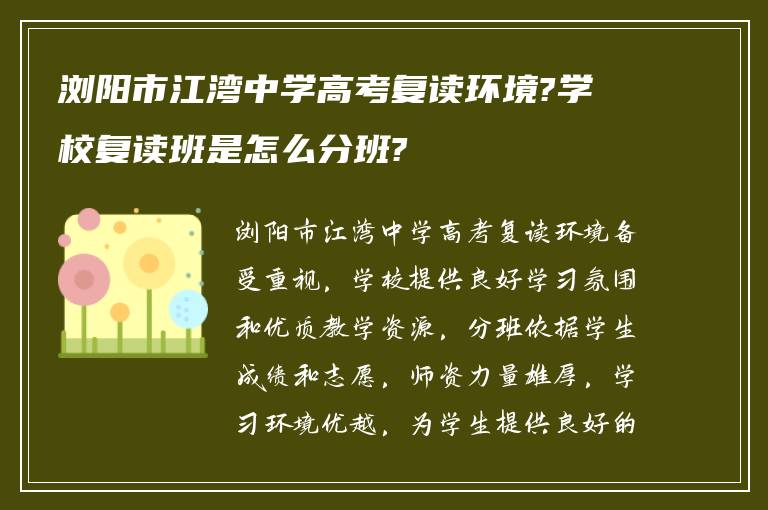 浏阳市江湾中学高考复读环境?学校复读班是怎么分班?

浏阳市江湾中学高考复读环境备受重视，学校提供良好学习氛围和优质教学资源，分班依据学生成绩和志愿，师资力量雄厚，学习环境优越，为学生提供良好的